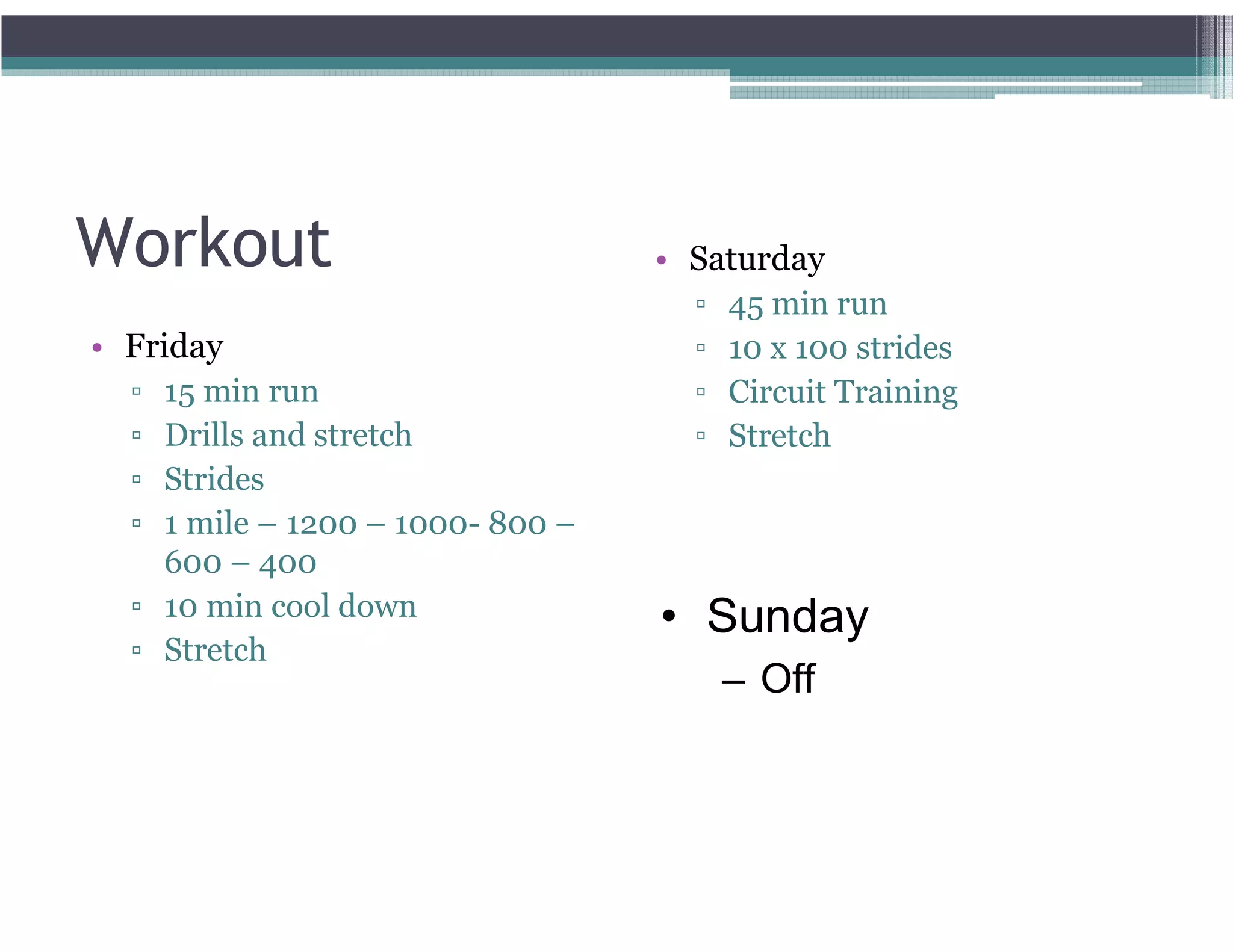 Workout

• Friday
▫ 15 min run
▫ Drills and stretch
▫ Strides
▫ 1 mile – 1200 – 1000- 800 – 600 – 400
▫ 10 min cool down
▫ Stretch

• Saturday
▫ 45 min run
▫ 10 x 100 strides
▫ Circuit Training
▫ Stretch

• Sunday
– Off